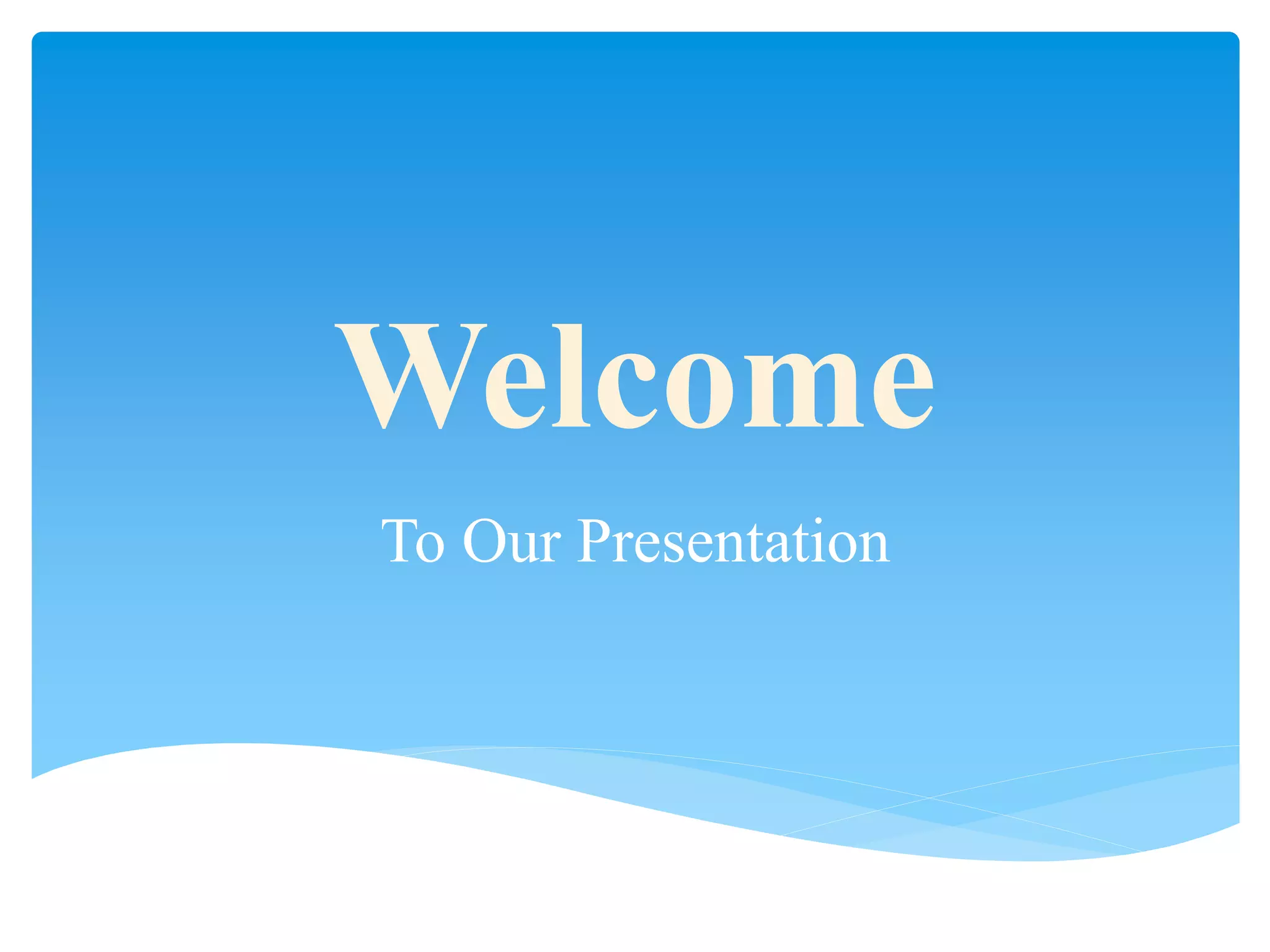 Welcome

To Our Presentation